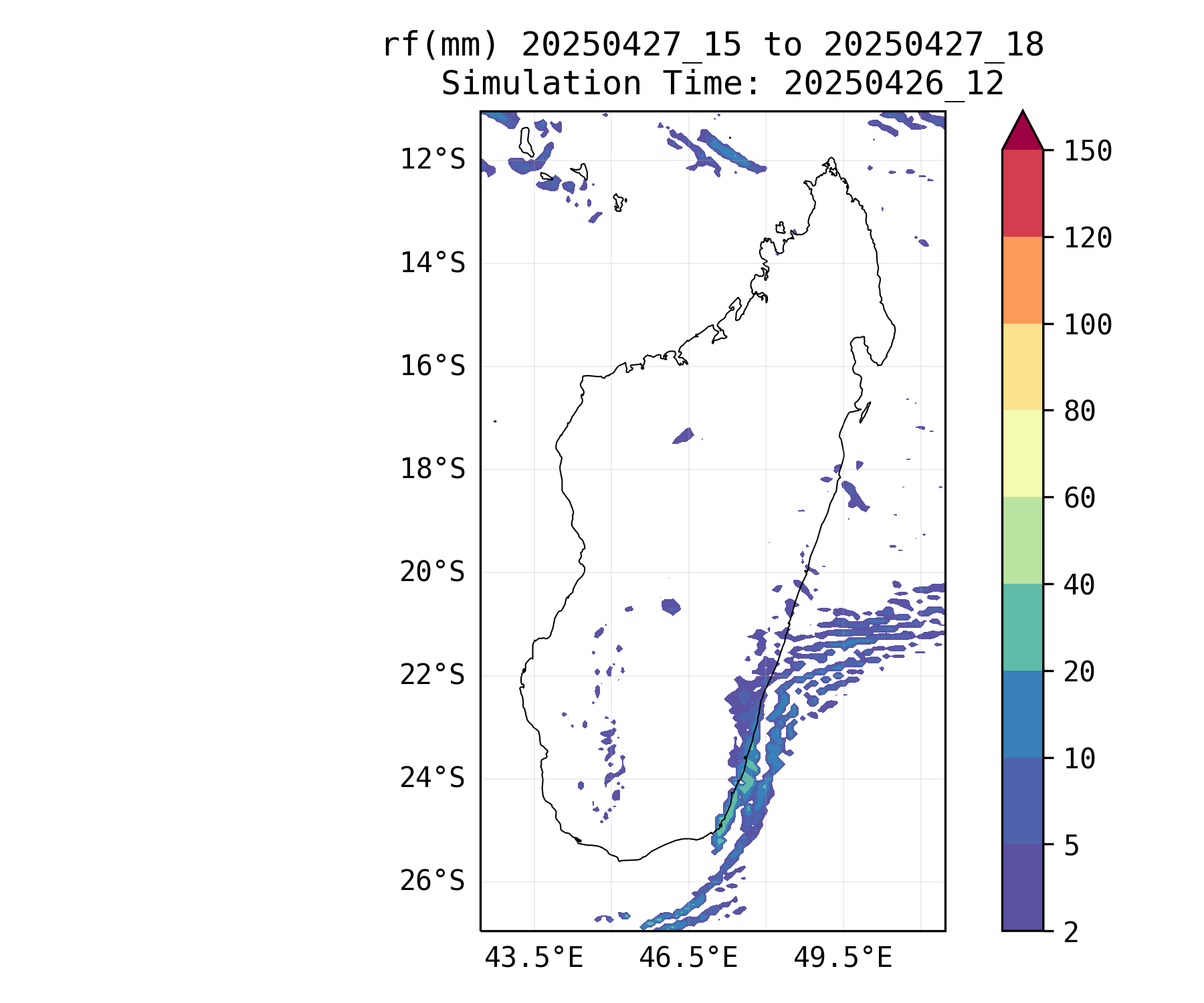 rf(mm) 20250427_15 to 20250427_18
Simulation Time: 20250426_12

12°S
14°S
16°S
18°S
20°S
22°S
24°S
26°S

43.5°E
46.5°E
49.5°E

150
120
100
80
60
40
20
10
5
2